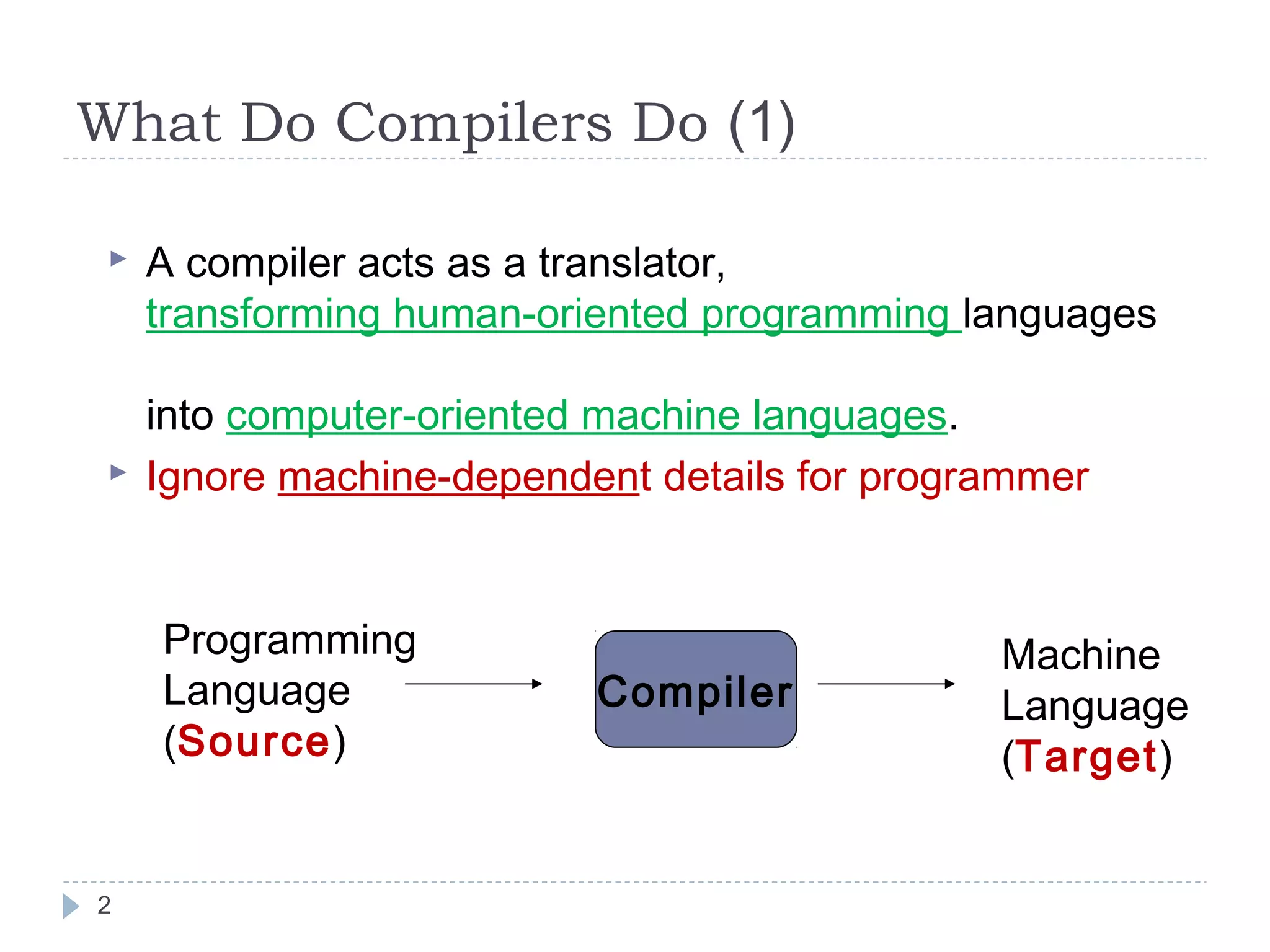 What Do Compilers Do (1)

A compiler acts as a translator, transforming human-oriented programming languages

into computer-oriented machine languages.

Ignore machine-dependent details for programmer

Programming Language (Source)

Compiler

Machine Language (Target)

2